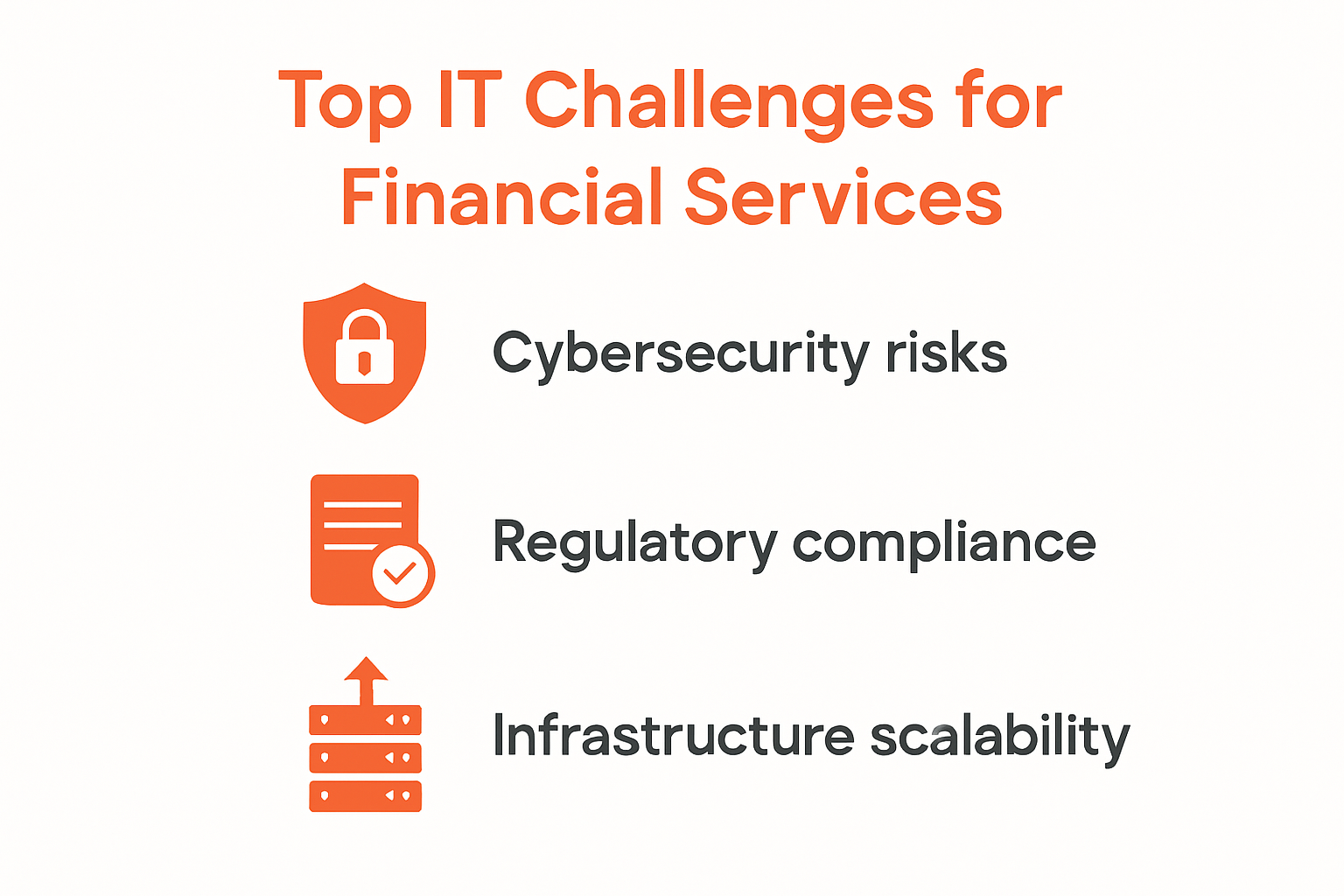 Top IT Challenges for Financial Services

Cybersecurity risks

Regulatory compliance

Infrastructure scalability